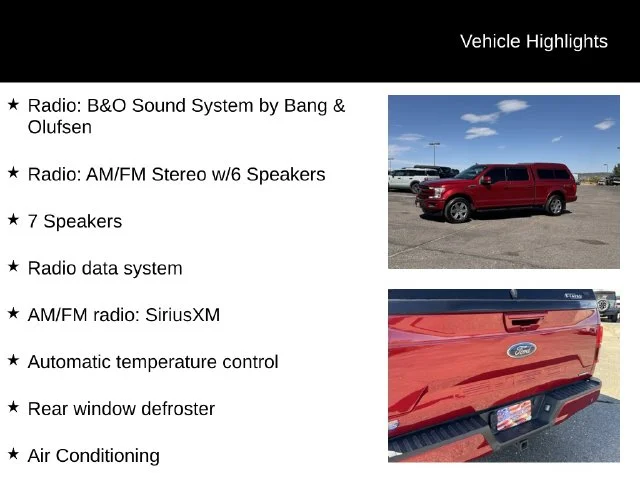 Vehicle Highlights

★ Radio: B&O Sound System by Bang & Olufsen

★ Radio: AM/FM Stereo w/6 Speakers

★ 7 Speakers

★ Radio data system

★ AM/FM radio: SiriusXM

★ Automatic temperature control

★ Rear window defroster

★ Air Conditioning